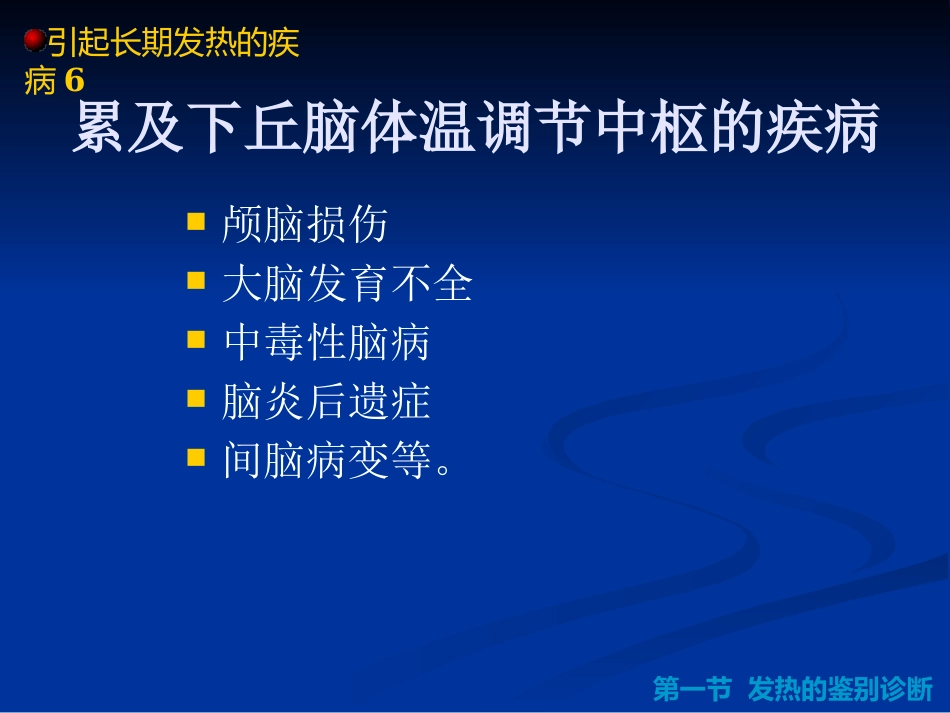 引起长期发热的疾病 6

累及下丘脑体温调节中枢的疾病

- 颅脑损伤
- 大脑发育不全
- 中毒性脑病
- 脑炎后遗症
- 间脑病变等。

第一节 发热的鉴别诊断